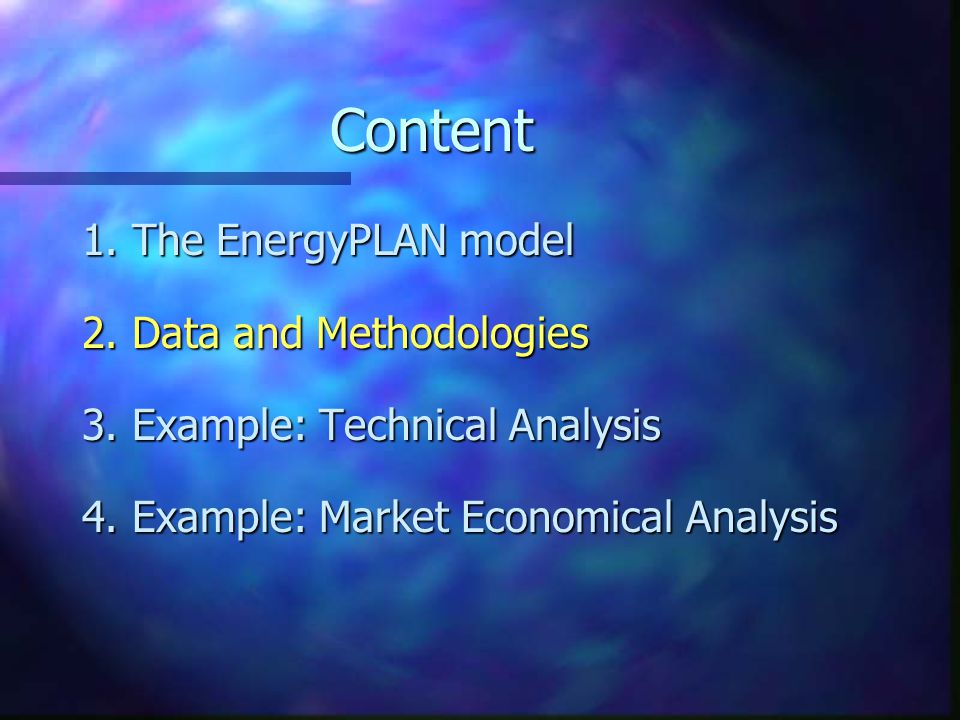 Content

1. The EnergyPLAN model

2. Data and Methodologies

3. Example: Technical Analysis

4. Example: Market Economical Analysis